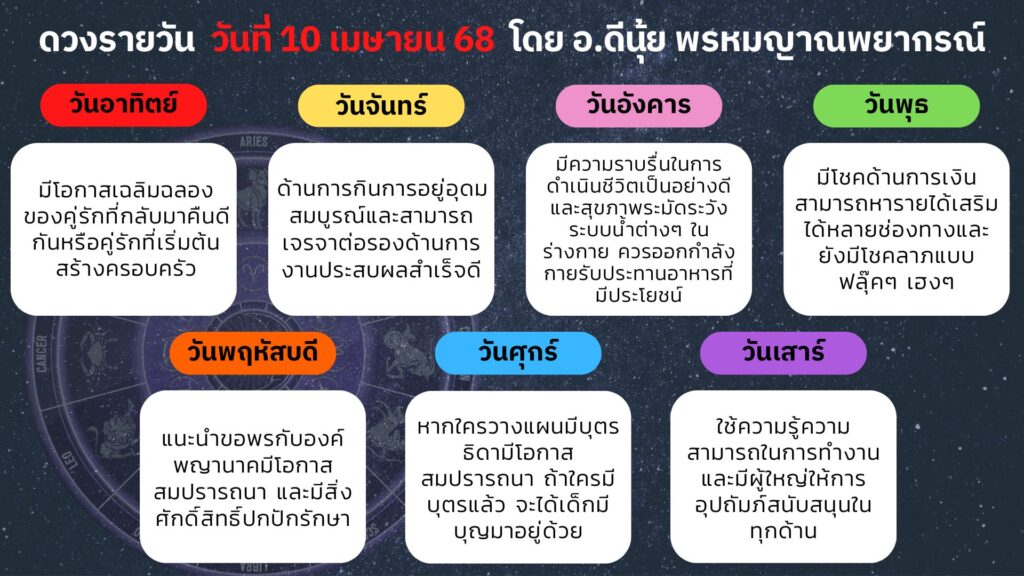 ดวงรายวัน วันที่ 10 เมษายน 68 โดย อ.ดีนุ้ย พรหมญาณพยากรณ์

วันอาทิตย์

มีโอกาสเฉลิมฉลองของคู่รักที่กลับมาคืนดีกันหรือคู่รักที่เริ่มต้นสร้างครอบครัว

วันจันทร์

ด้านการกินการอยู่อุดมสมบูรณ์และสามารถเจรจาต่อรองด้านการงานประสบผลสำเร็จดี

วันอังคาร

มีความราบรื่นในการดำเนินชีวิตเป็นอย่างดีและสุขภาพระมัดระวังระบบน้ำต่างๆ ในร่างกาย ควรออกกำลังกายรับประทานอาหารที่มีประโยชน์

วันพุธ

มีโชคด้านการเงินสามารถหารายได้เสริมได้หลายช่องทางและยังมีโชคลาภแบบฟลุ๊คๆ เฮงๆ

วันพฤหัสบดี

แนะนำขอพรกับองค์พญานาคมีโอกาสสมปรารถนา และมีสิ่งศักดิ์สิทธิ์ปกปักรักษา

วันศุกร์

หากใครวางแผนมีบุตรธิดามีโอกาสสมปรารถนา ถ้าใครมีบุตรแล้ว จะได้เด็กมีบุญมาอยู่ด้วย

วันเสาร์

ใช้ความรู้ความสามารถในการทำงานและมีผู้ใหญ่ให้การอุปถัมภ์สนับสนุนในทุกด้าน

ARIES CANCER LEO LIBRA